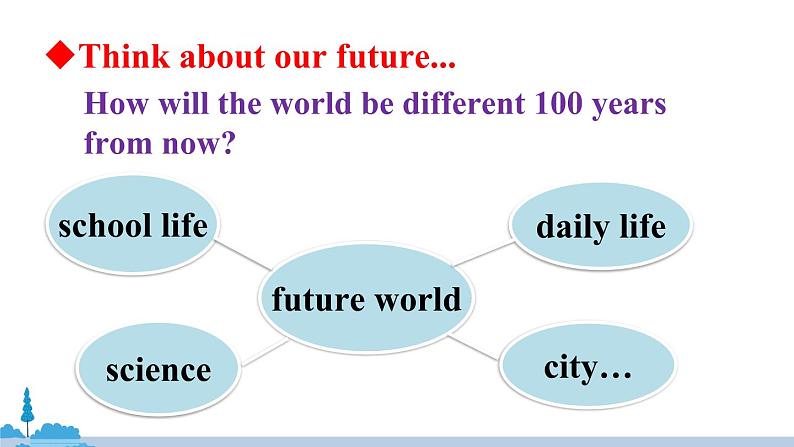 ◆Think about our future...

How will the world be different 100 years from now?

school life

daily life

future world

science

city…